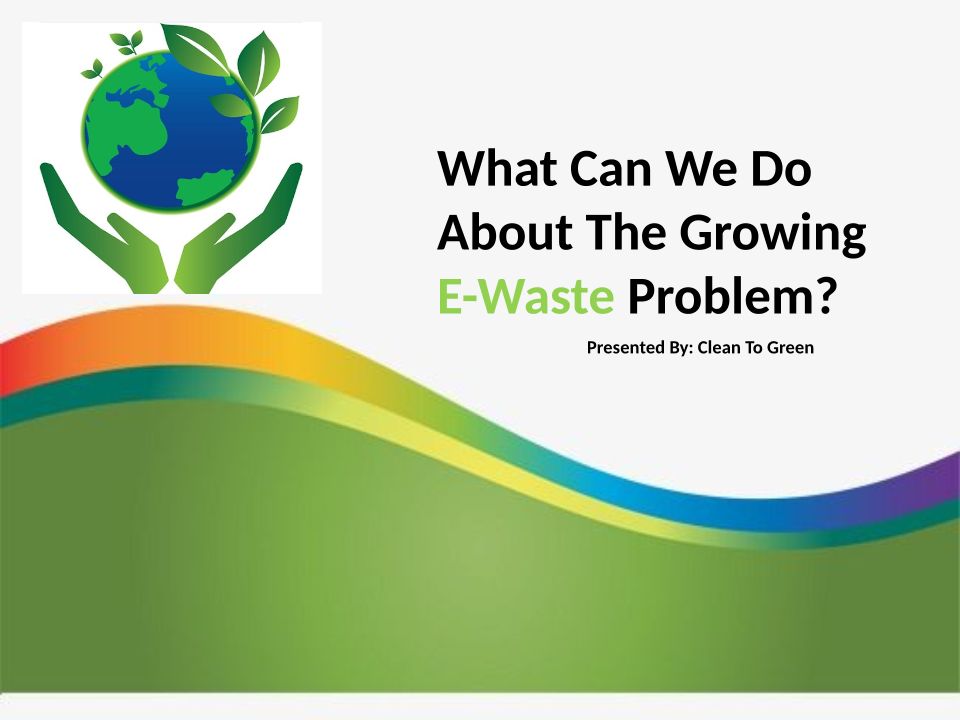 What Can We Do About The Growing E-Waste Problem?

Presented By: Clean To Green